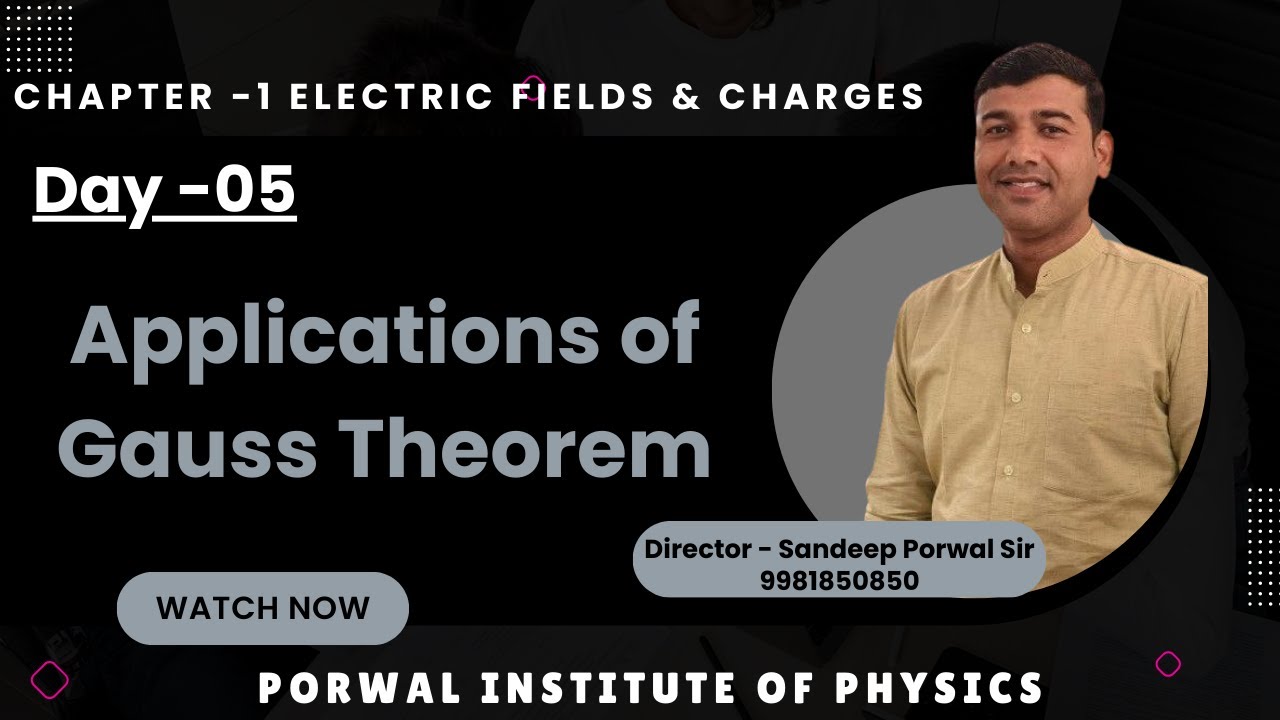 CHAPTER -1 ELECTRIC FIELDS & CHARGES

Day -05

Applications of Gauss Theorem

Director - Sandeep Porwal Sir
9981850850

WATCH NOW

PORWAL INSTITUTE OF PHYSICS